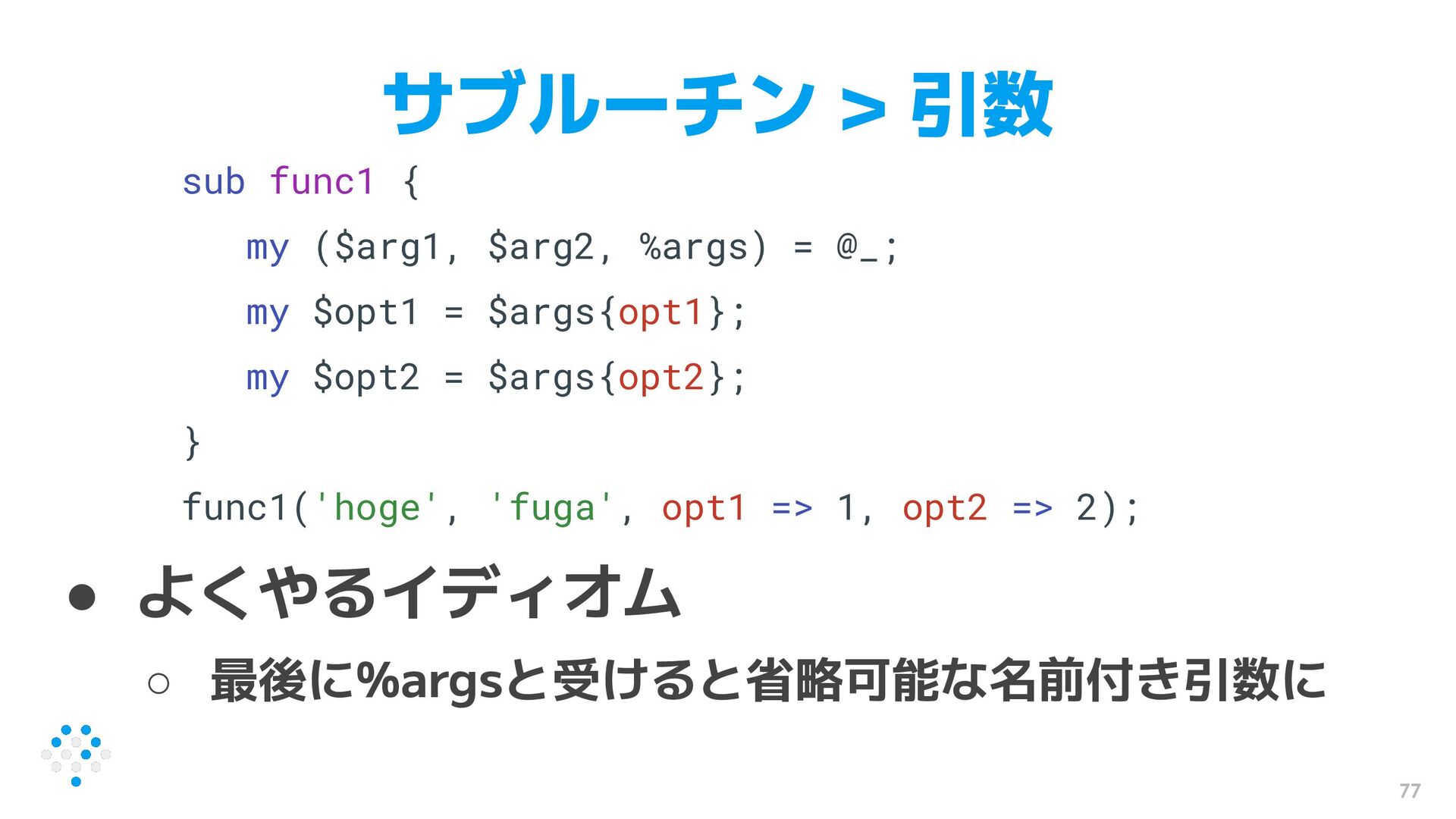 サブルーチン > 引数

sub func1 {
my ($arg1, $arg2, %args) = @_;
my $opt1 = $args{opt1};
my $opt2 = $args{opt2};
}
func1('hoge', 'fuga', opt1 => 1, opt2 => 2);

● よくやるイディオム
○ 最後に%argsと受けると省略可能な名前付き引数に

77